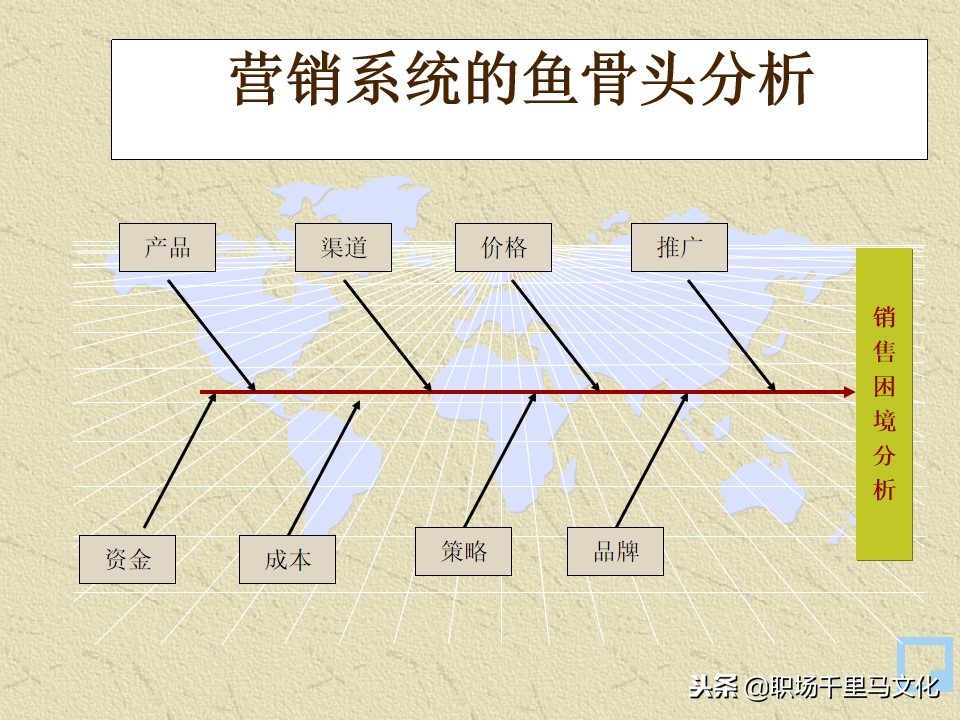 营销系统的鱼骨头分析

产品

渠道

价格

推广

销售困境分析

资金

成本

策略

品牌

头条 @职场千里马文化